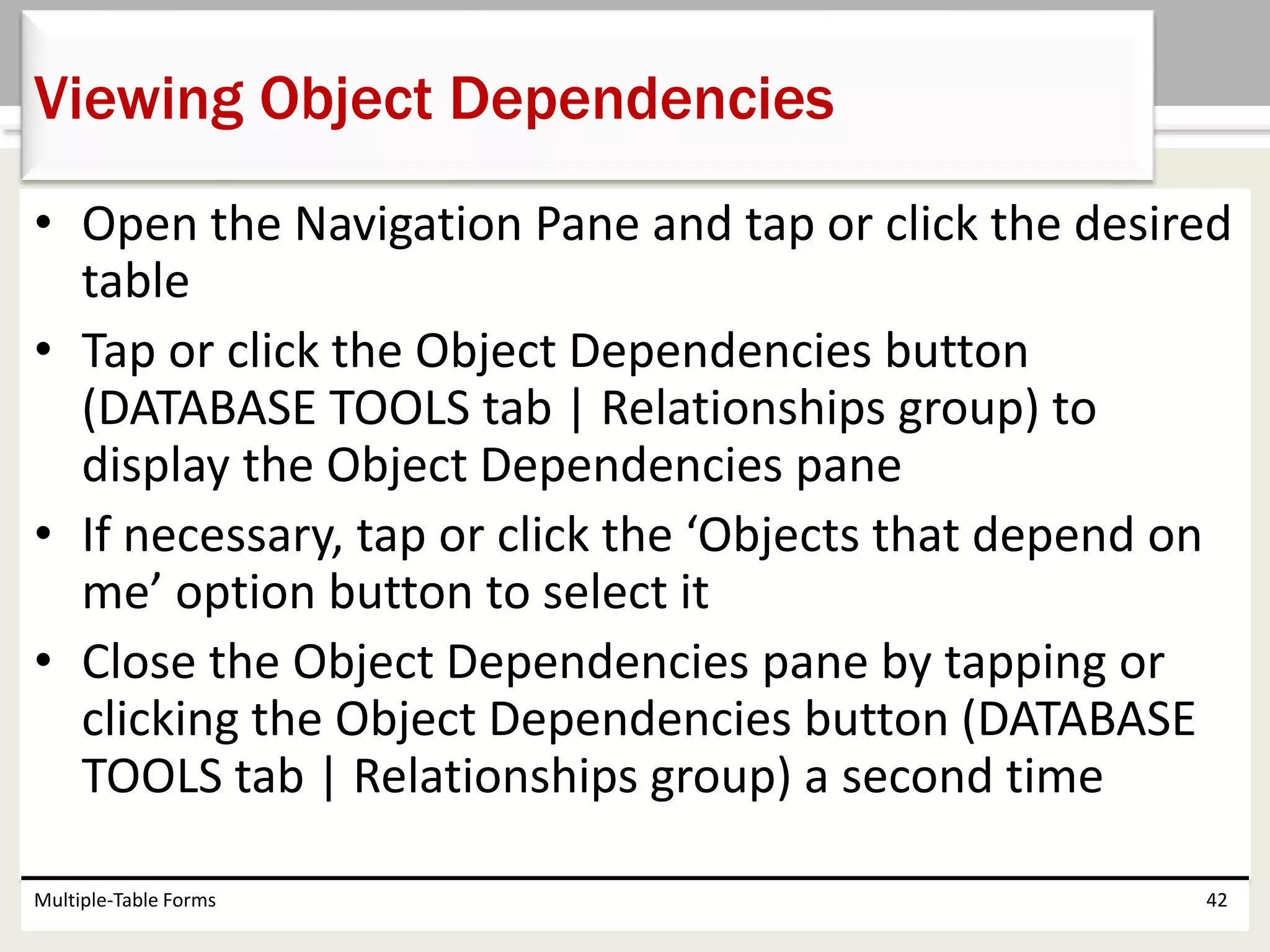 Viewing Object Dependencies

• Open the Navigation Pane and tap or click the desired table
• Tap or click the Object Dependencies button (DATABASE TOOLS tab | Relationships group) to display the Object Dependencies pane
• If necessary, tap or click the ‘Objects that depend on me’ option button to select it
• Close the Object Dependencies pane by tapping or clicking the Object Dependencies button (DATABASE TOOLS tab | Relationships group) a second time

Multiple-Table Forms

42